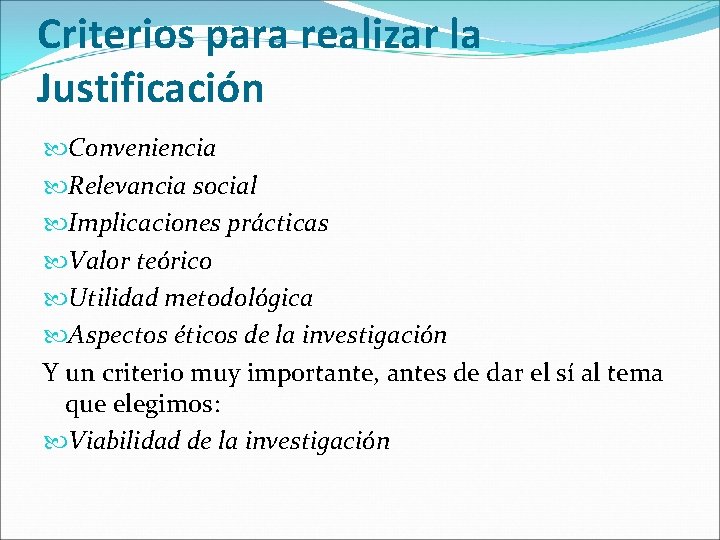 Criterios para realizar la Justificación

Conveniencia
Relevancia social
Implicaciones prácticas
Valor teórico
Utilidad metodológica
Aspectos éticos de la investigación

Y un criterio muy importante, antes de dar el sí al tema que elegimos:

Viabilidad de la investigación